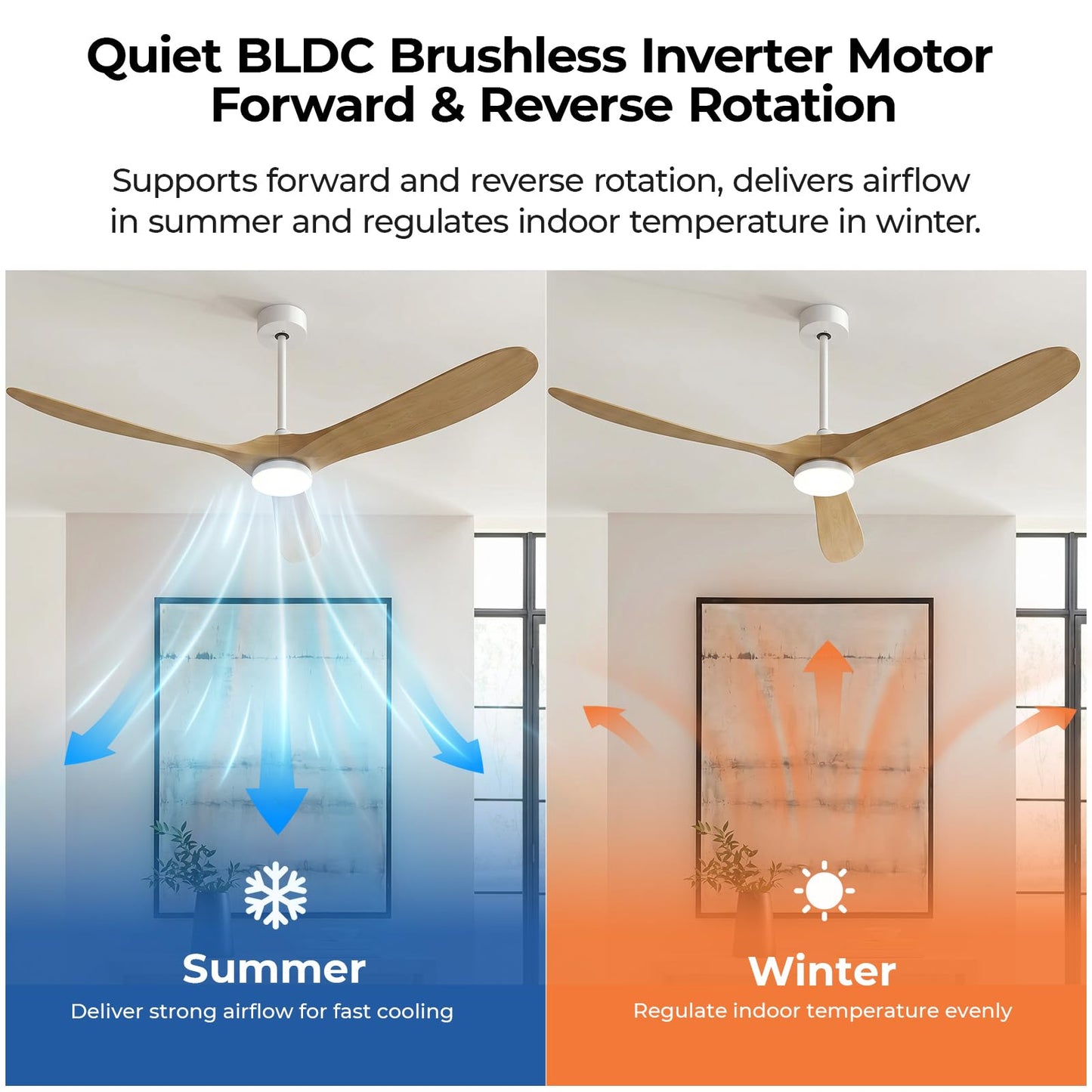 Quiet BLDC Brushless Inverter Motor
Forward & Reverse Rotation

Supports forward and reverse rotation, delivers airflow in summer and regulates indoor temperature in winter.

Summer
Deliver strong airflow for fast cooling

Winter
Regulate indoor temperature evenly